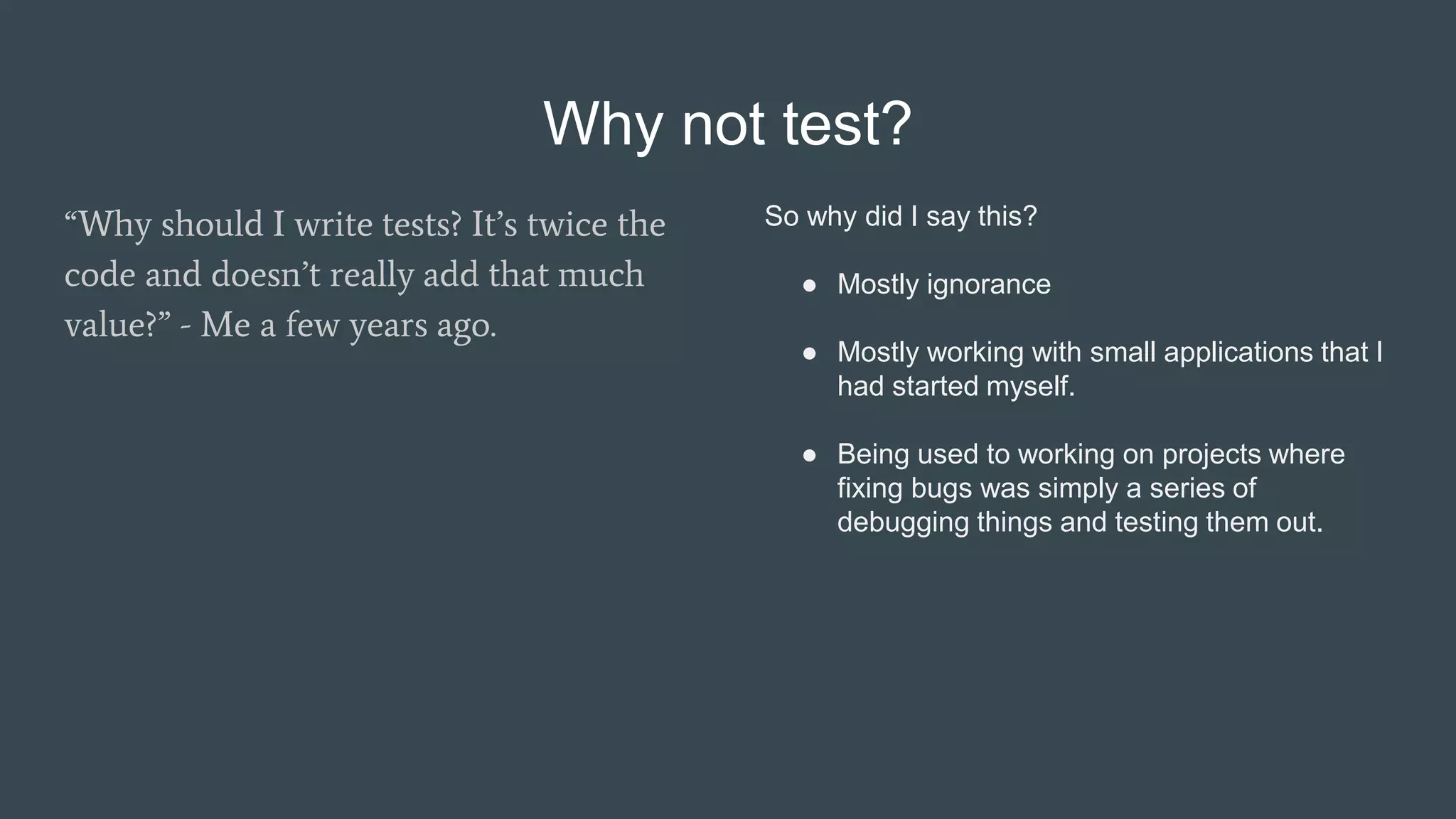 Why not test?

“Why should I write tests? It’s twice the code and doesn’t really add that much value?” - Me a few years ago.

So why did I say this?

● Mostly ignorance

● Mostly working with small applications that I had started myself.

● Being used to working on projects where fixing bugs was simply a series of debugging things and testing them out.